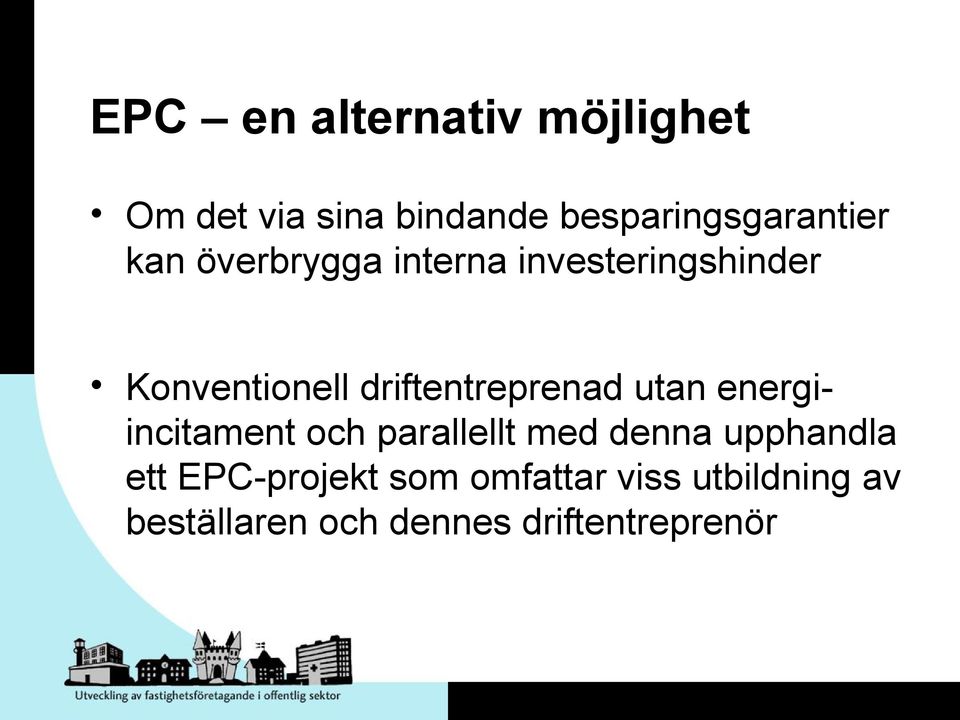 EPC – en alternativ möjlighet

• Om det via sina bindande besparingsgarantier kan överbrygga interna investeringshinder

• Konventionell driftentreprenad utan energiincitament och parallellt med denna upphandla ett EPC-projekt som omfattar viss utbildning av beställaren och dennes driftentreprenör

Utveckling av fastighetsföretagande i offentlig sektor